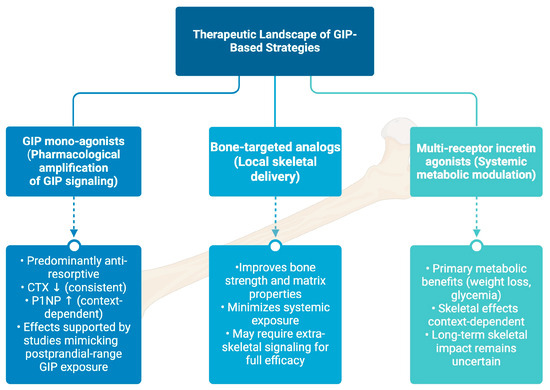 Therapeutic Landscape of GIP-Based Strategies

GIP mono-agonists (Pharmacological amplification of GIP signaling)

• Predominantly anti-resorptive
• CTX ↓ (consistent)
• P1NP ↑ (context-dependent)
• Effects supported by studies mimicking postprandial-range GIP exposure

Bone-targeted analogs (Local skeletal delivery)

•Improves bone strength and matrix properties
• Minimizes systemic exposure
• May require extra-skeletal signaling for full efficacy

Multi-receptor incretin agonists (Systemic metabolic modulation)

• Primary metabolic benefits (weight loss, glycemia)
• Skeletal effects context-dependent
• Long-term skeletal impact remains uncertain